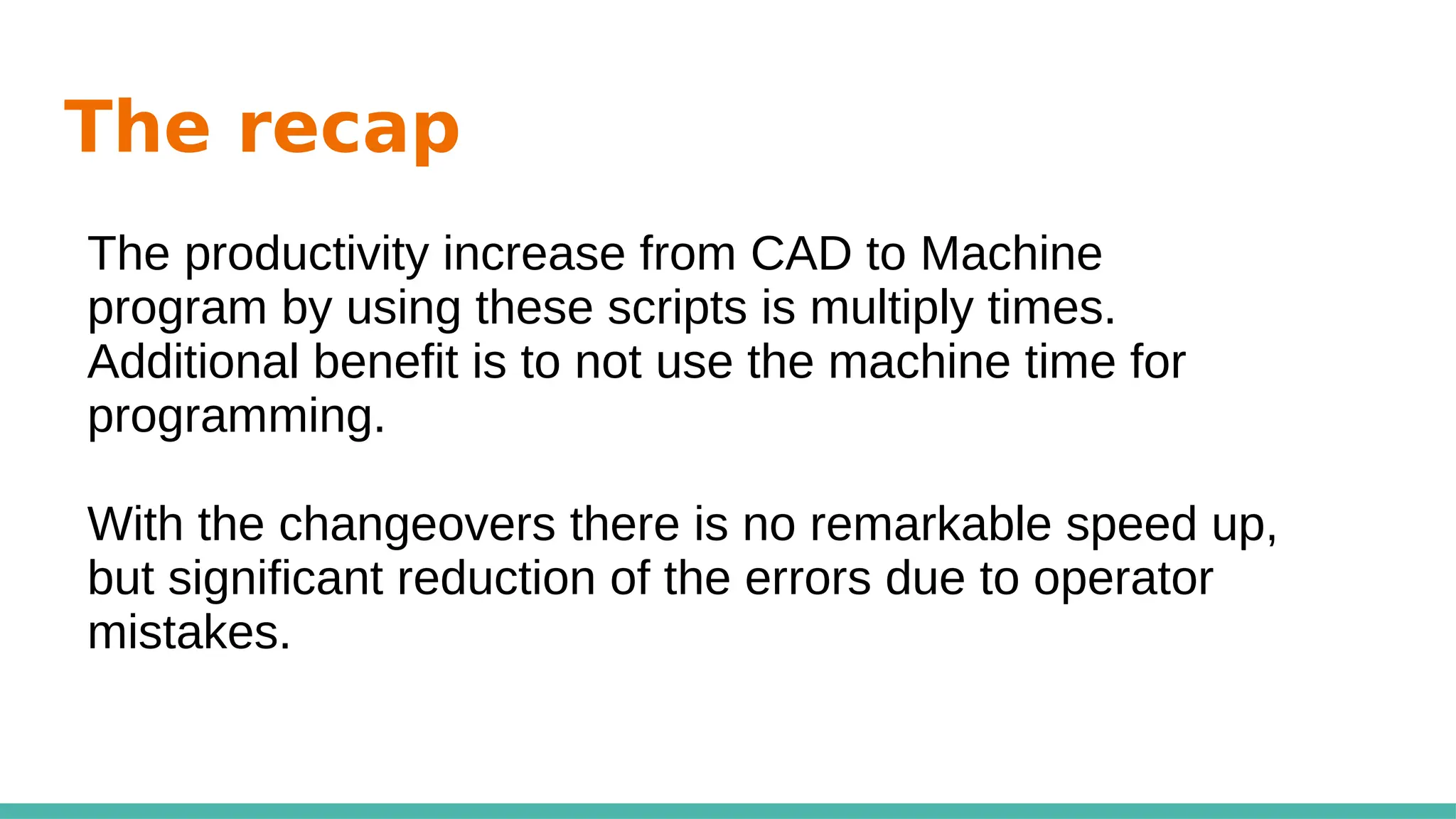 The recap

The productivity increase from CAD to Machine program by using these scripts is multiply times. Additional benefit is to not use the machine time for programming.

With the changeovers there is no remarkable speed up, but significant reduction of the errors due to operator mistakes.